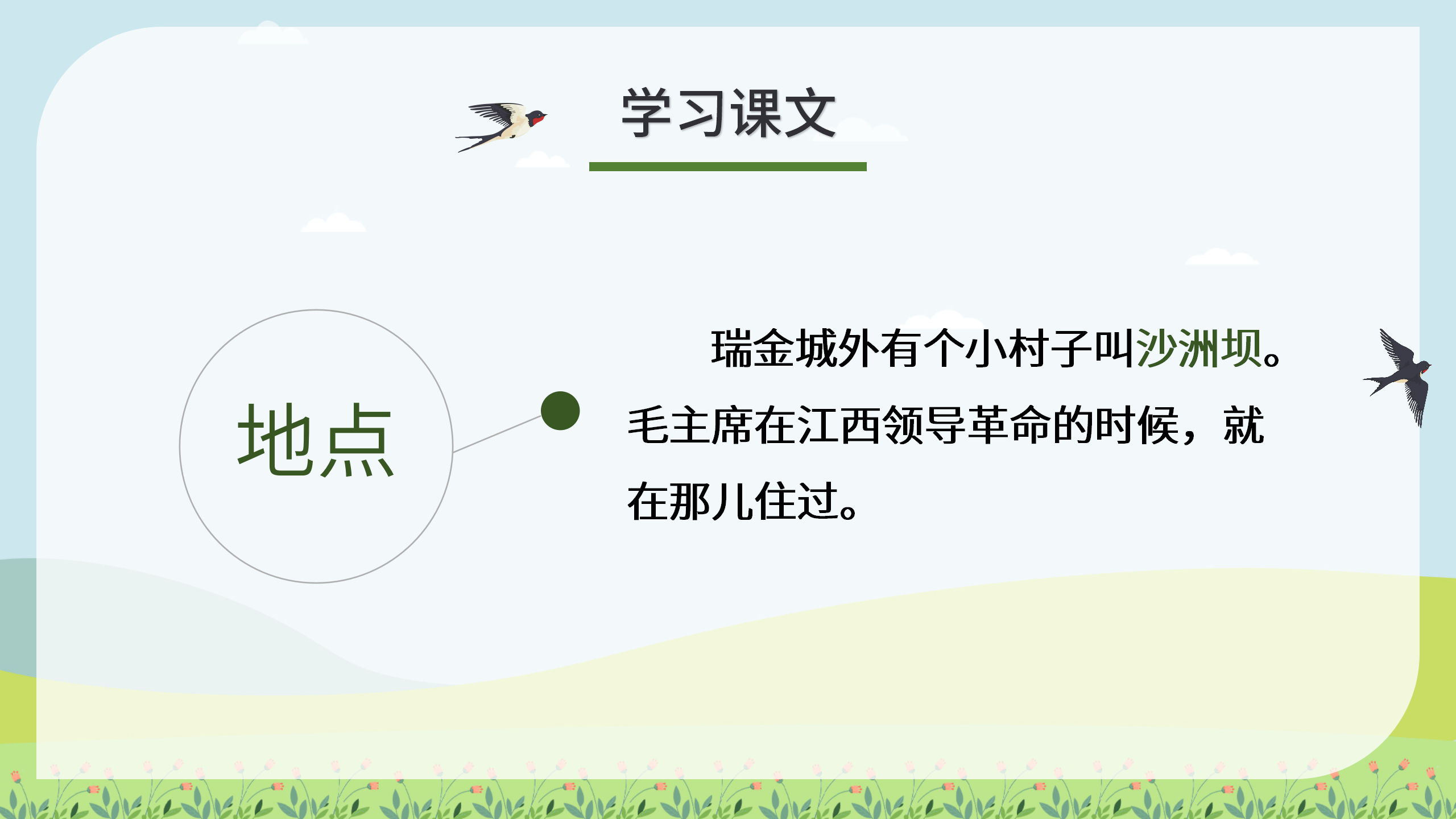 学习课文

地点

瑞金城外有个小村子叫沙洲坝。毛主席在江西领导革命的时候，就在那儿住过。